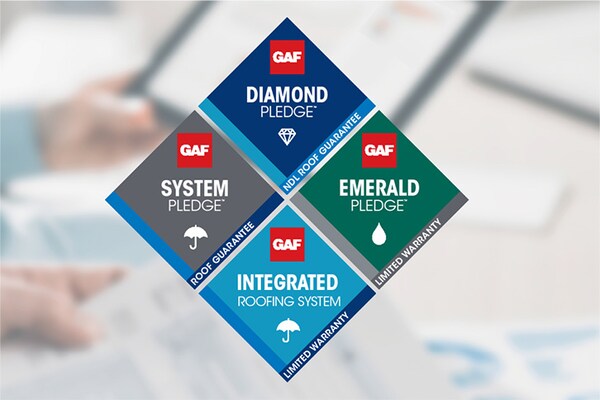 GAF
DIAMOND
PLEDGE™
NDL ROOF GUARANTEE

GAF
SYSTEM
PLEDGE™
ROOF GUARANTEE

GAF
EMERALD
PLEDGE™
LIMITED WARRANTY

GAF
INTEGRATED
ROOFING SYSTEM
LIMITED WARRANTY